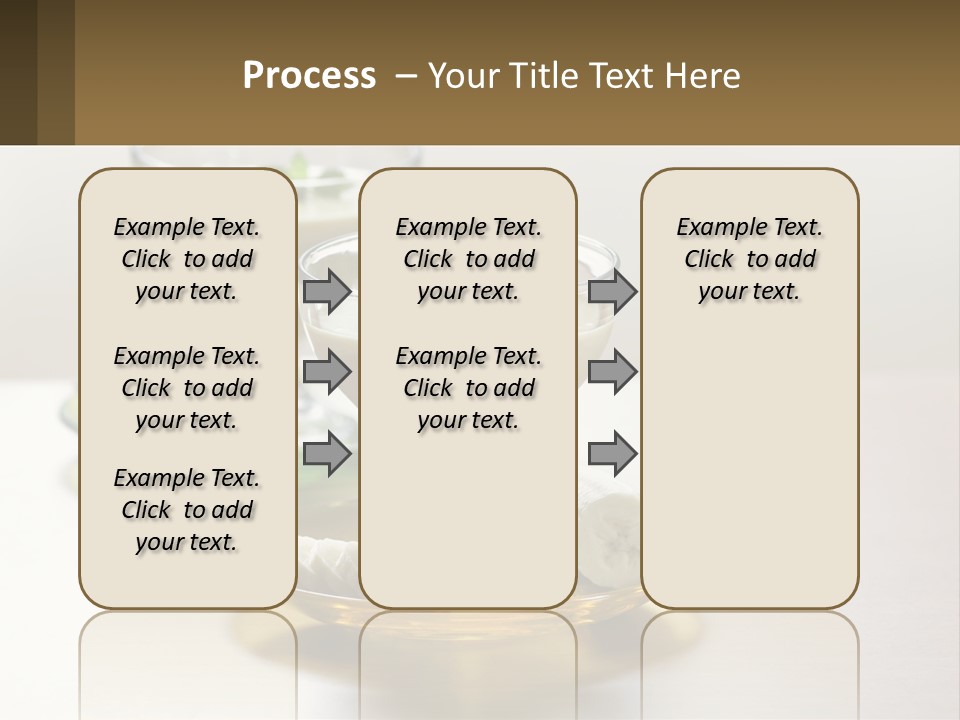 Process – Your Title Text Here

Example Text. Click to add your text.

Example Text. Click to add your text.

Example Text. Click to add your text.

Example Text. Click to add your text.

Example Text. Click to add your text.

Example Text. Click to add your text.